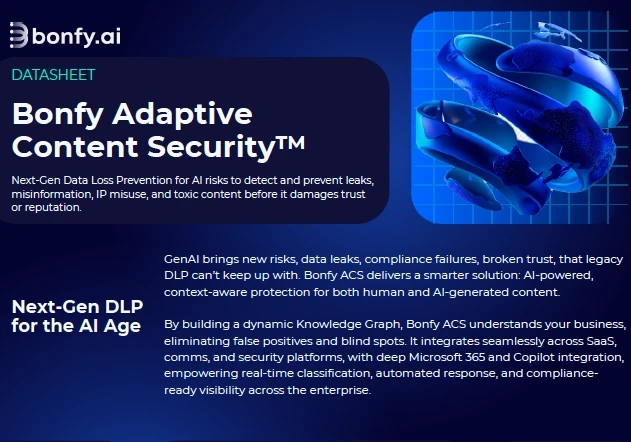 bonfy.ai

DATASHEET

Bonfy Adaptive Content Security™

Next-Gen Data Loss Prevention for AI risks to detect and prevent leaks, misinformation, IP misuse, and toxic content before it damages trust or reputation.

Next-Gen DLP for the AI Age

GenAI brings new risks, data leaks, compliance failures, broken trust, that legacy DLP can't keep up with. Bonfy ACS delivers a smarter solution: AI-powered, context-aware protection for both human and AI-generated content.

By building a dynamic Knowledge Graph, Bonfy ACS understands your business, eliminating false positives and blind spots. It integrates seamlessly across SaaS, comms, and security platforms, with deep Microsoft 365 and Copilot integration, empowering real-time classification, automated response, and compliance-ready visibility across the enterprise.